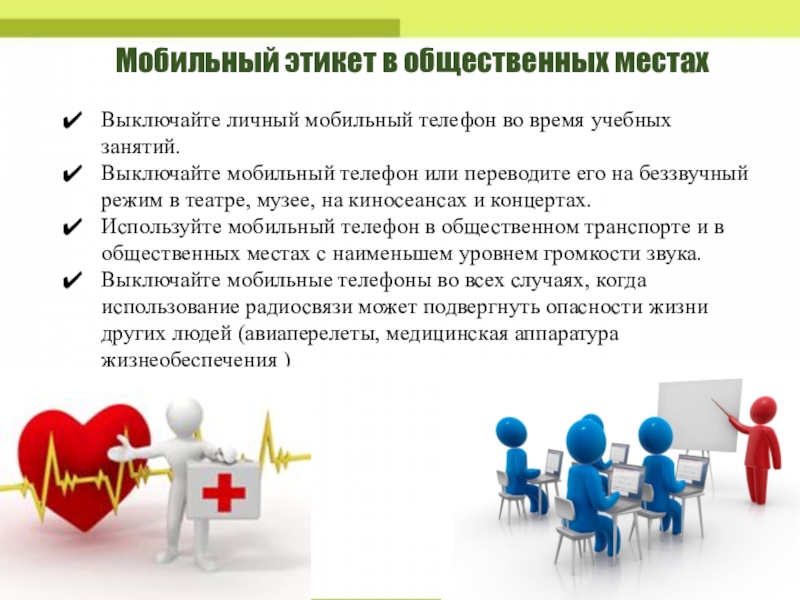 Мобильный этикет в общественных местах

✔ Выключайте личный мобильный телефон во время учебных занятий.
✔ Выключайте мобильный телефон или переводите его на беззвучный режим в театре, музее, на киносеансах и концертах.
✔ Используйте мобильный телефон в общественном транспорте и в общественных местах с наименьшем уровнем громкости звука.
✔ Выключайте мобильные телефоны во всех случаях, когда использование радиосвязи может подвергнуть опасности жизни других людей (авиаперелеты, медицинская аппаратура жизнеобеспечения )